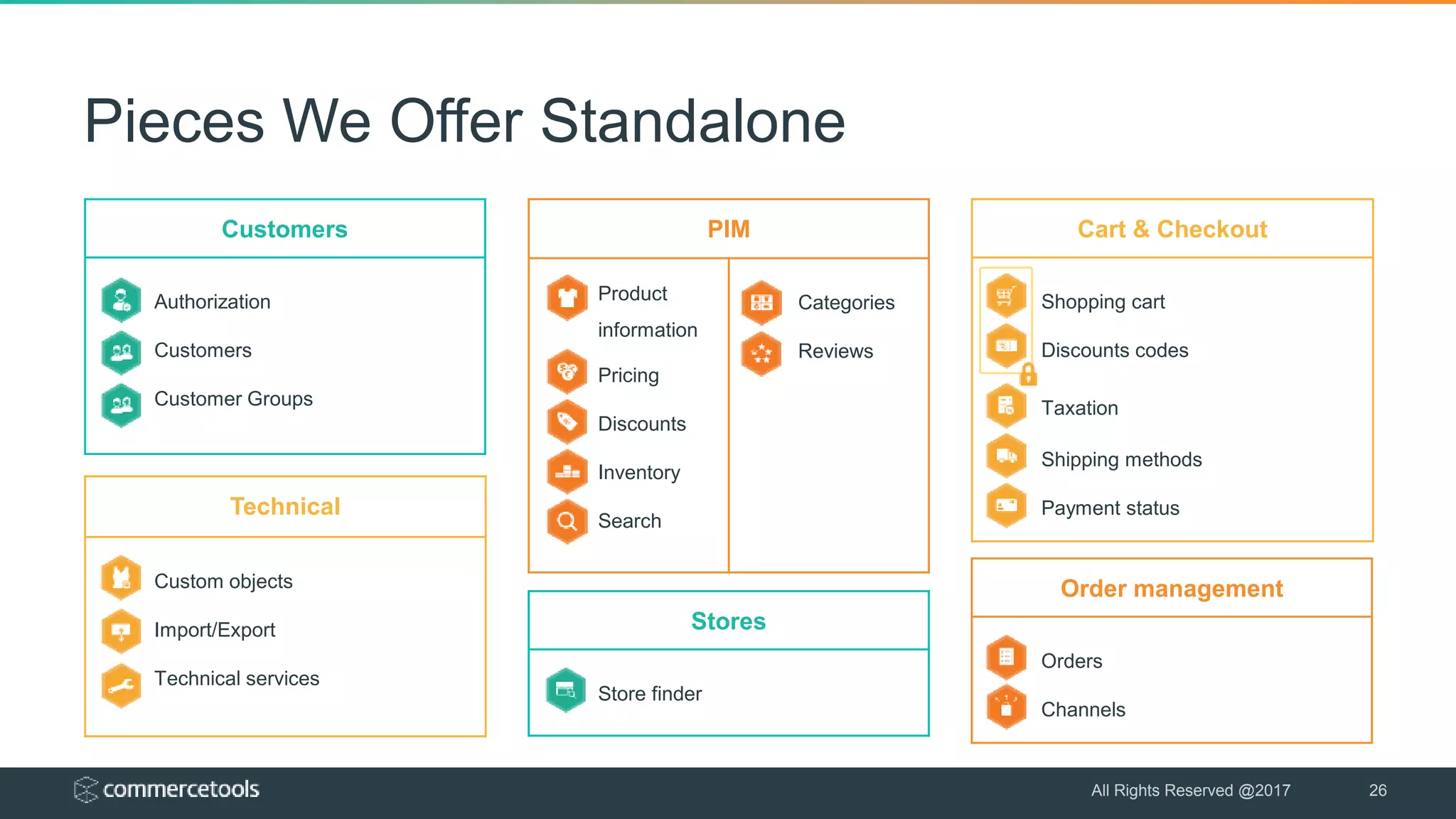 Pieces We Offer Standalone

Customers

Authorization
Customers
Customer Groups

Technical

Custom objects
Import/Export
Technical services

PIM

Product information
Pricing
Discounts
Inventory
Search

Categories
Reviews

Stores

Store finder

Cart & Checkout

Shopping cart
Discounts codes
Taxation
Shipping methods
Payment status

Order management

Orders
Channels

commercetools

All Rights Reserved @2017

26